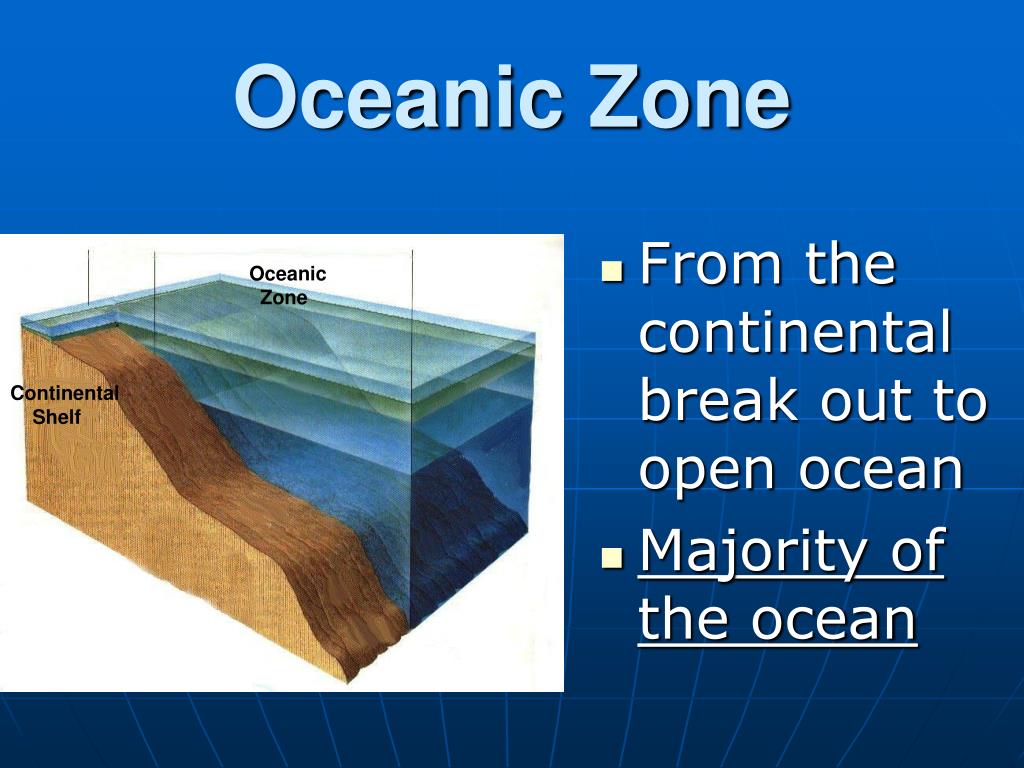 Oceanic Zone

Oceanic Zone

Continental Shelf

- From the continental break out to open ocean
- Majority of the ocean